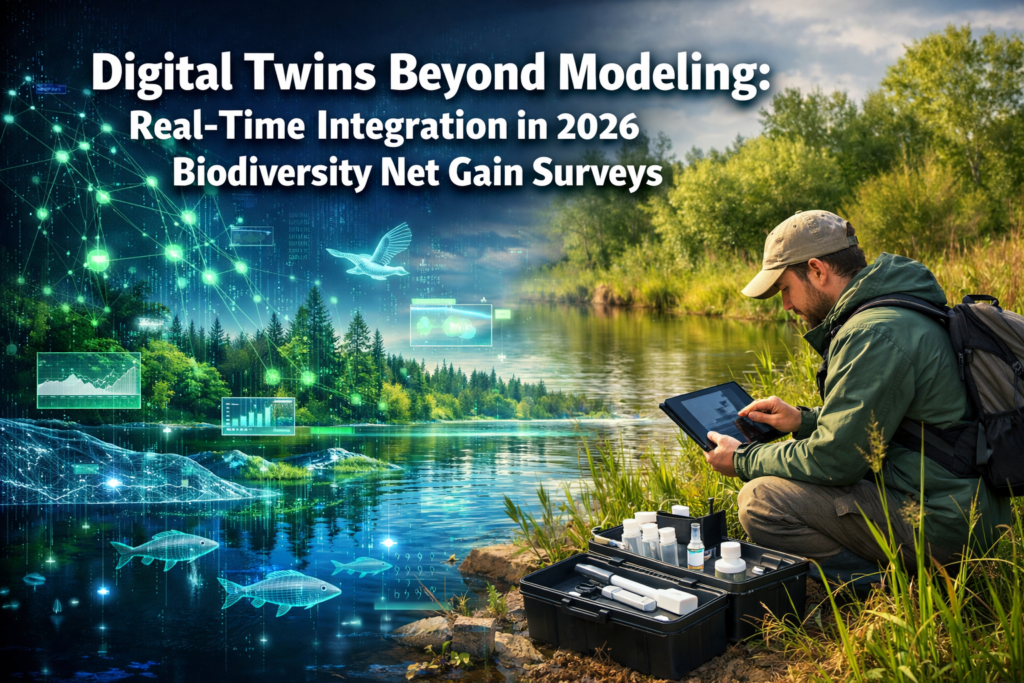 Digital Twins Beyond Modeling:
Real-Time Integration in 2026
Biodiversity Net Gain Surveys